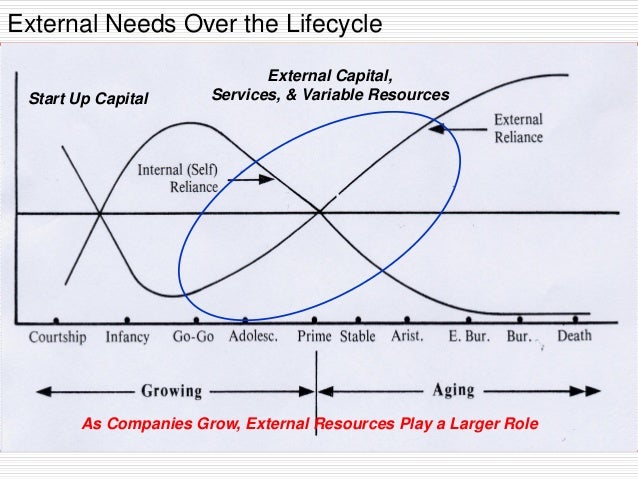 External Needs Over the Lifecycle

Start Up Capital

External Capital, Services, & Variable Resources

External Reliance

Internal (Self) Reliance

Courtship Infancy Go-Go Adolesc. Prime Stable Arist. E. Bur. Bur. Death

Growing

Aging

As Companies Grow, External Resources Play a Larger Role